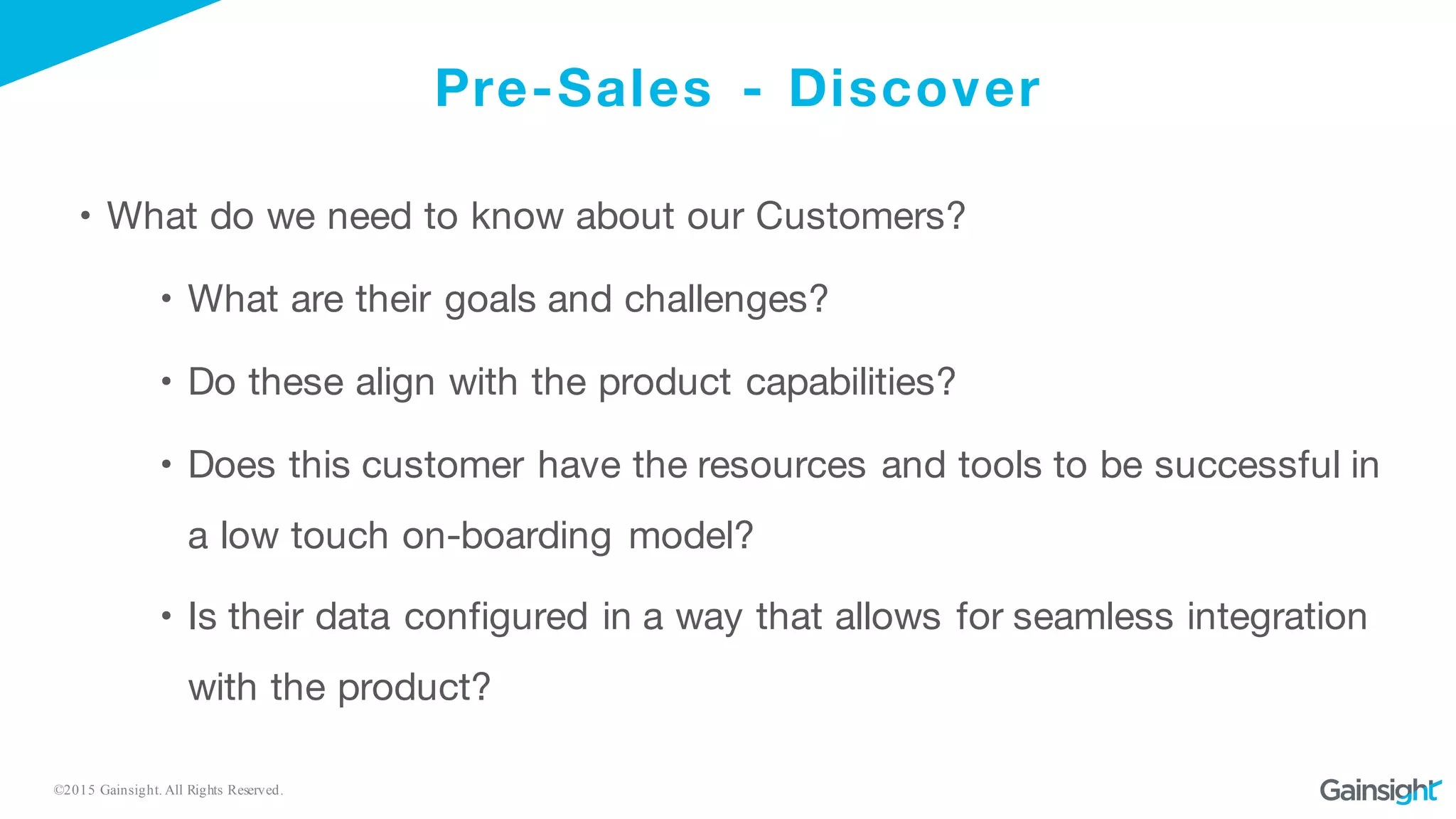 Pre-Sales - Discover

• What do we need to know about our Customers?

• What are their goals and challenges?

• Do these align with the product capabilities?

• Does this customer have the resources and tools to be successful in a low touch on-boarding model?

• Is their data configured in a way that allows for seamless integration with the product?

©2015 Gainsight. All Rights Reserved.

Gainsight